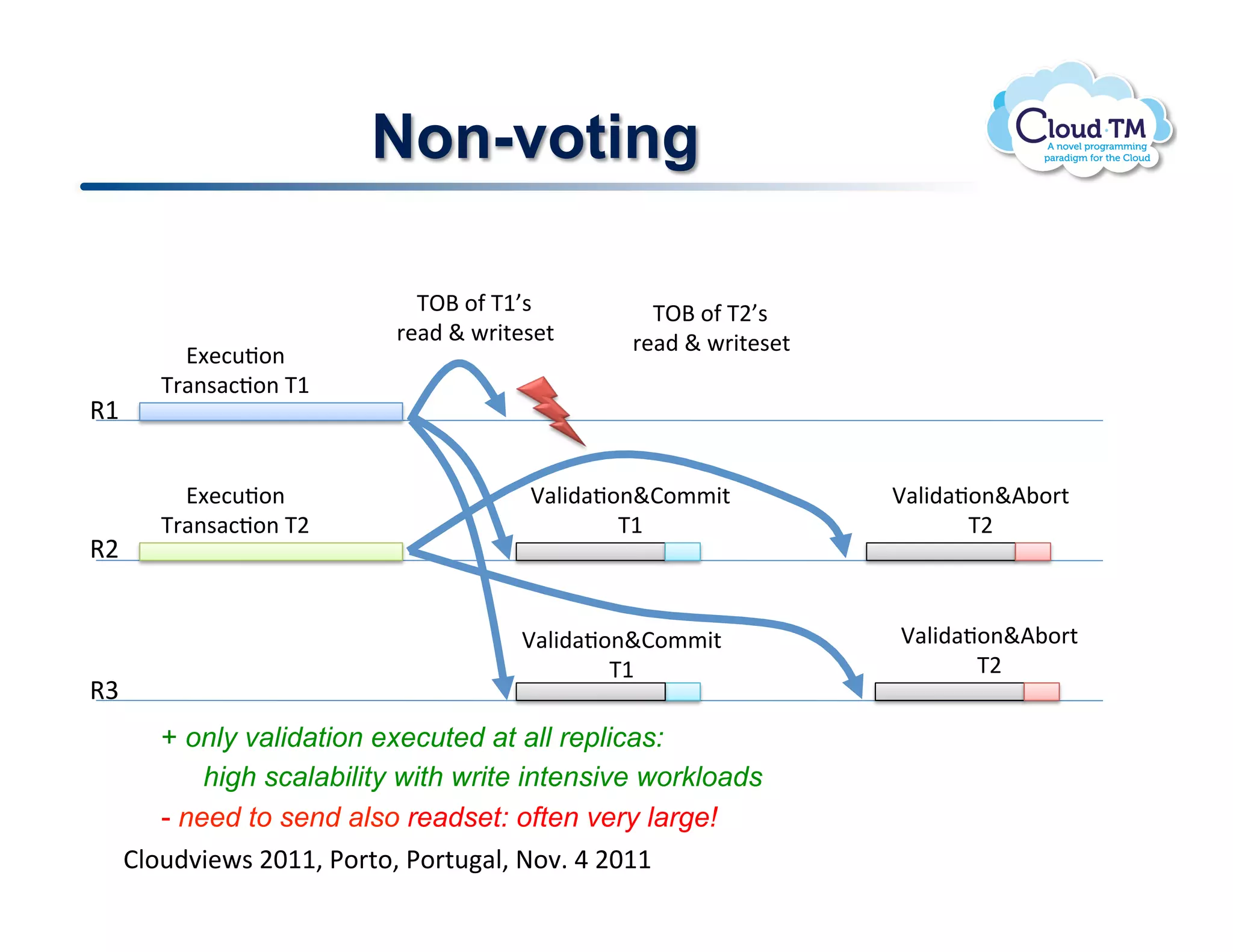 Non-voting

Cloud·TM
A novel programming paradigm for the Cloud

TOB of T1's read & writeset

TOB of T2's read & writeset

Execution Transaction T1

R1

Execution Transaction T2

R2

Validation&Commit T1

Validation&Abort T2

Validation&Commit T1

Validation&Abort T2

R3

+ only validation executed at all replicas:
high scalability with write intensive workloads

- need to send also readset: often very large!

Cloudviews 2011, Porto, Portugal, Nov. 4 2011